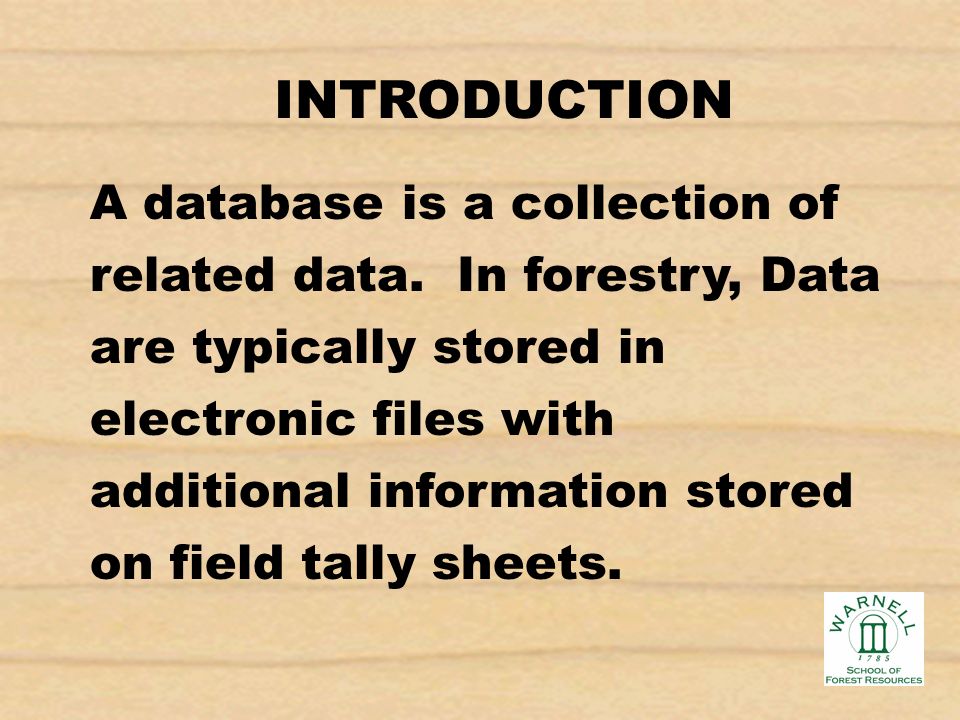 INTRODUCTION

A database is a collection of related data. In forestry, Data are typically stored in electronic files with additional information stored on field tally sheets.

WARNELL
1785
SCHOOL OF
FOREST RESOURCES